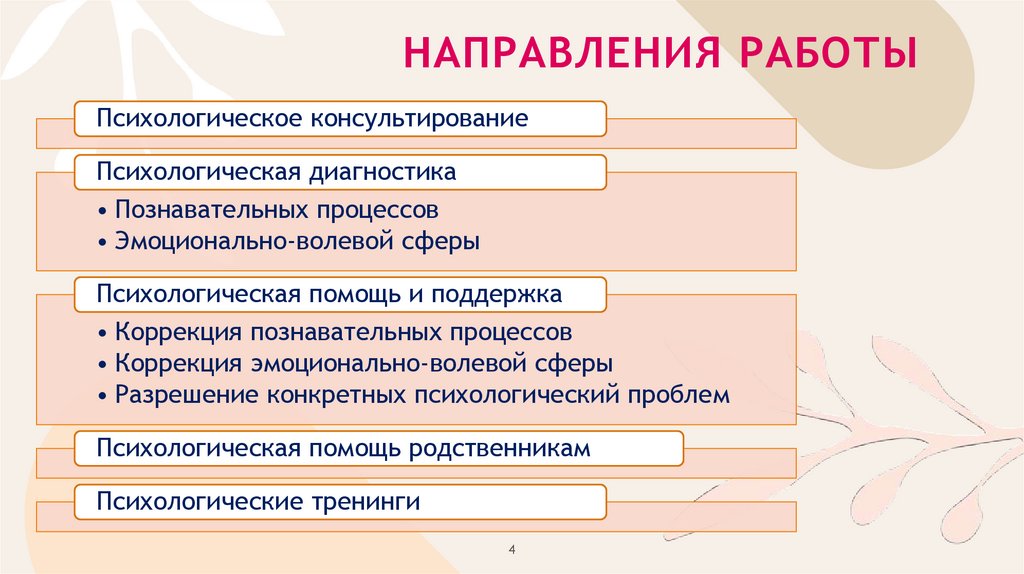 НАПРАВЛЕНИЯ РАБОТЫ

Психологическое консультирование

Психологическая диагностика

• Познавательных процессов
• Эмоционально-волевой сферы

Психологическая помощь и поддержка

• Коррекция познавательных процессов
• Коррекция эмоционально-волевой сферы
• Разрешение конкретных психологический проблем

Психологическая помощь родственникам

Психологические тренинги

4